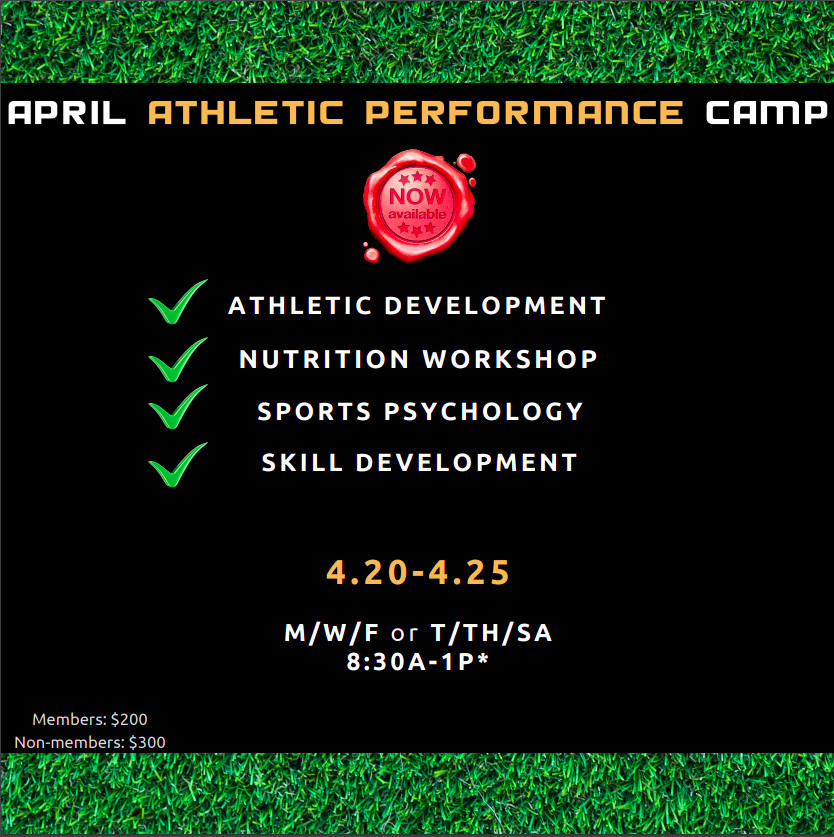 APRIL ATHLETIC PERFORMANCE CAMP

NOW available

ATHLETIC DEVELOPMENT
NUTRITION WORKSHOP
SPORTS PSYCHOLOGY
SKILL DEVELOPMENT

4.20-4.25

M/W/F or T/TH/SA
8:30A-1P*

Members: $200
Non-members: $300